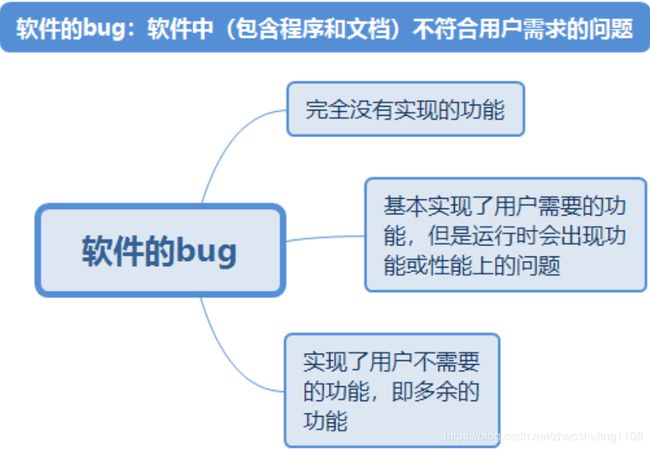 软件的bug：软件中（包含程序和文档）不符合用户需求的问题

软件的bug

完全没有实现的功能

基本实现了用户需要的功能，但是运行时会出现功能或性能上的问题

实现了用户不需要的功能，即多余的功能

https://blog.csdn.net/zhaoshuling1109